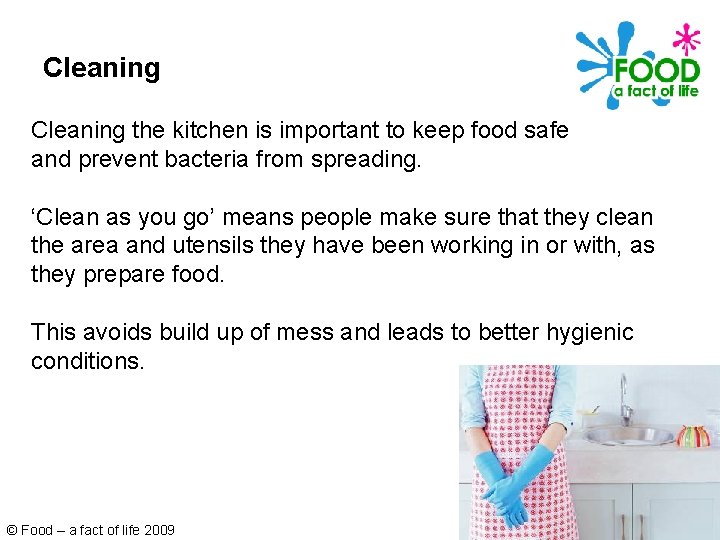 Cleaning

FOOD
a fact of life

Cleaning the kitchen is important to keep food safe and prevent bacteria from spreading.

‘Clean as you go’ means people make sure that they clean the area and utensils they have been working in or with, as they prepare food.

This avoids build up of mess and leads to better hygienic conditions.

© Food – a fact of life 2009